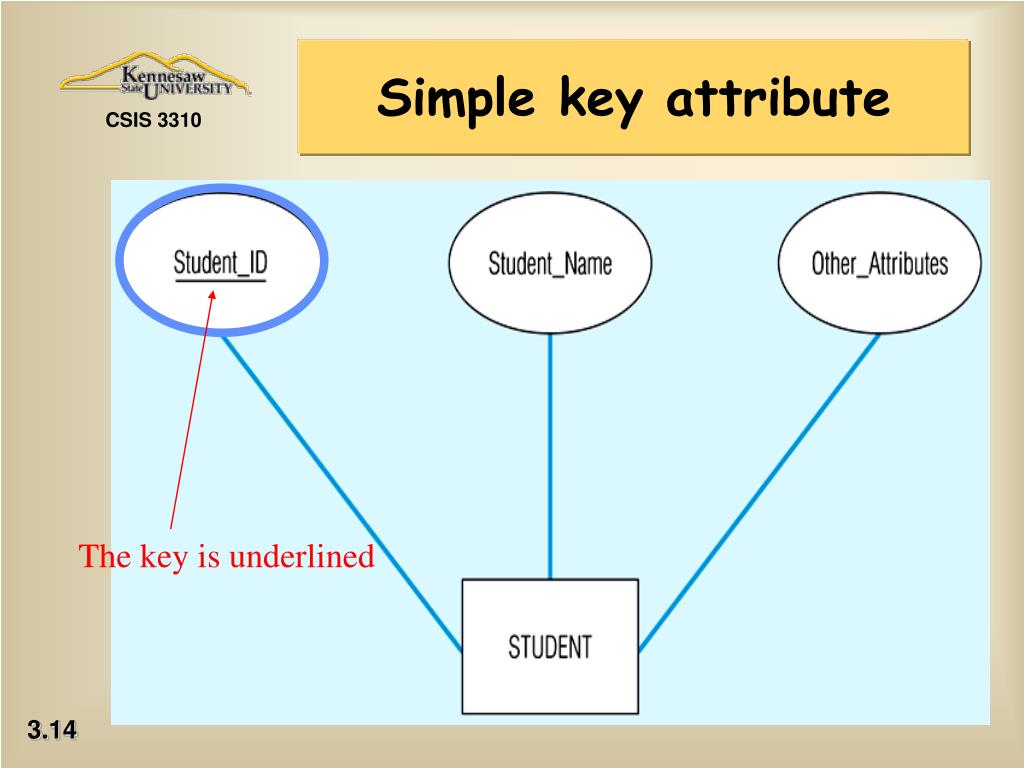 Kennesaw State UNIVERSITY
CSIS 3310

Simple key attribute

Student_ID

Student_Name

Other_Attributes

The key is underlined

STUDENT

3.14